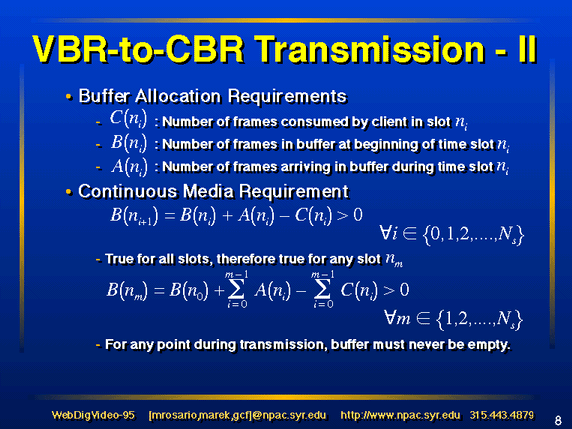 VBR-to-CBR Transmission - II

• Buffer Allocation Requirements

- $C(n_i)$ : Number of frames consumed by client in slot $n_i$
- $B(n_i)$ : Number of frames in buffer at beginning of time slot $n_i$
- $A(n_i)$ : Number of frames arriving in buffer during time slot $n_i$

• Continuous Media Requirement

$B(n_{i+1}) = B(n_i) + A(n_i) - C(n_i) > 0$

$\forall i \in \{0,1,2,....,N_s\}$

- True for all slots, therefore true for any slot $n_m$

$B(n_m) = B(n_0) + \sum_{i=0}^{m-1} A(n_i) - \sum_{i=0}^{m-1} C(n_i) > 0$

$\forall m \in \{1,2,....,N_s\}$

- For any point during transmission, buffer must never be empty.

WebDigVideo-95 [mrosario,marek,gcf]@npac.syr.edu http://www.npac.syr.edu 315.443.4879 8